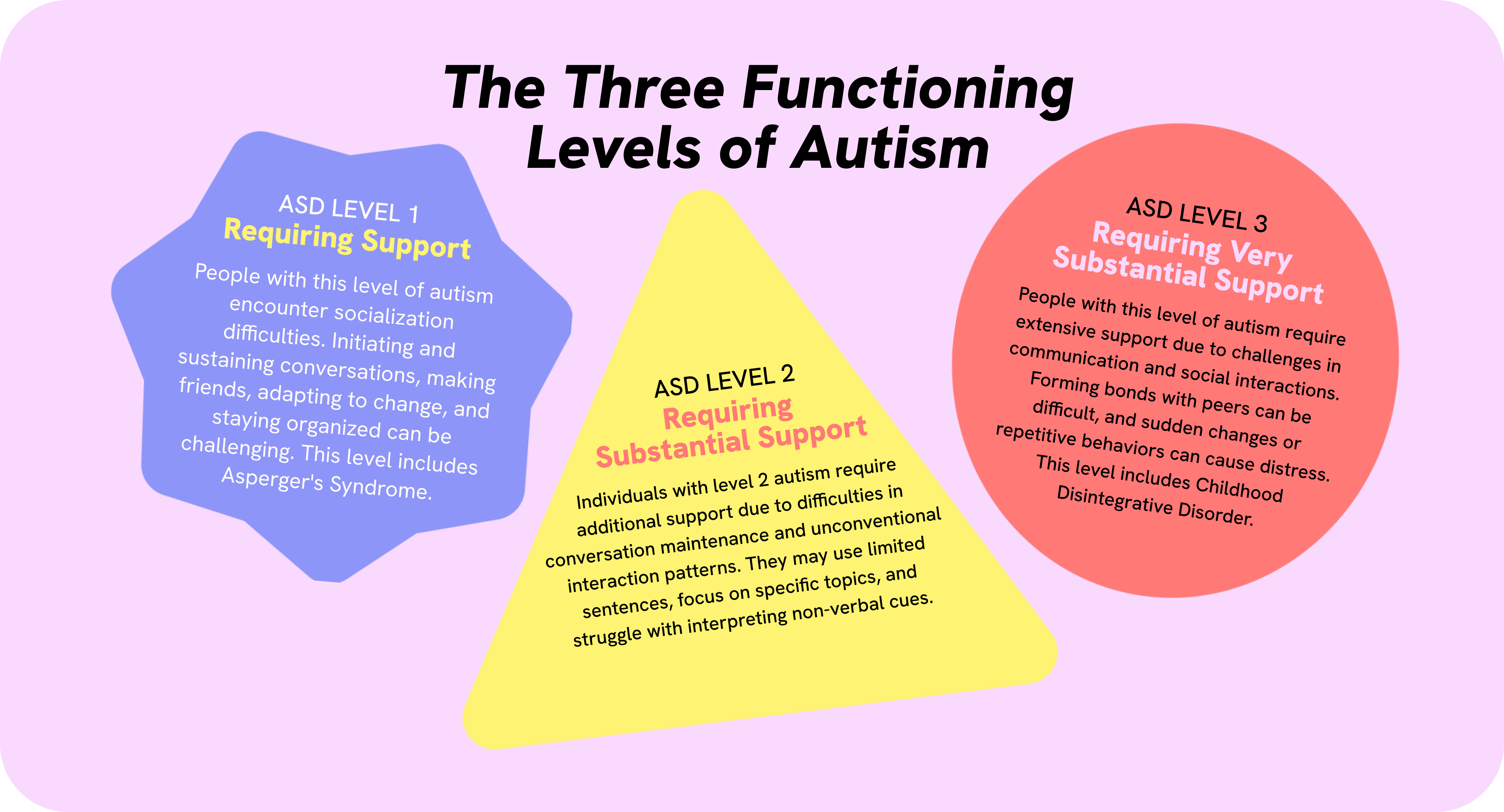 The Three Functioning Levels of Autism

ASD LEVEL 1
Requiring Support

People with this level of autism encounter socialization difficulties. Initiating and sustaining conversations, making friends, adapting to change, and staying organized can be challenging. This level includes Asperger's Syndrome.

ASD LEVEL 2
Requiring Substantial Support

Individuals with level 2 autism require additional support due to difficulties in conversation maintenance and unconventional interaction patterns. They may use limited sentences, focus on specific topics, and struggle with interpreting non-verbal cues.

ASD LEVEL 3
Requiring Very Substantial Support

People with this level of autism require extensive support due to challenges in communication and social interactions. Forming bonds with peers can be difficult, and sudden changes or repetitive behaviors can cause distress. This level includes Childhood Disintegrative Disorder.